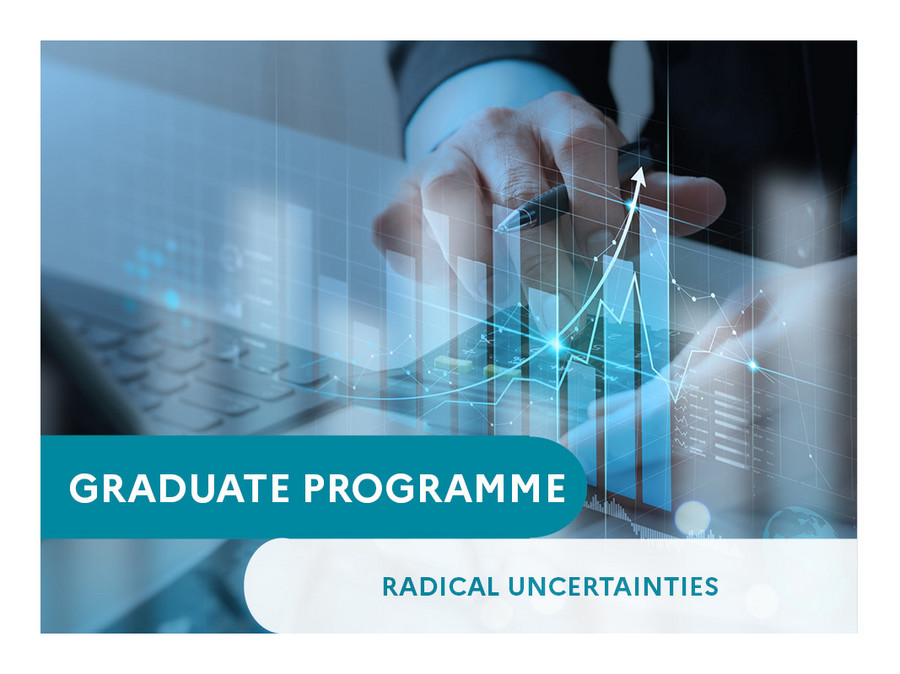 GRADUATE PROGRAMME

RADICAL UNCERTAINTIES